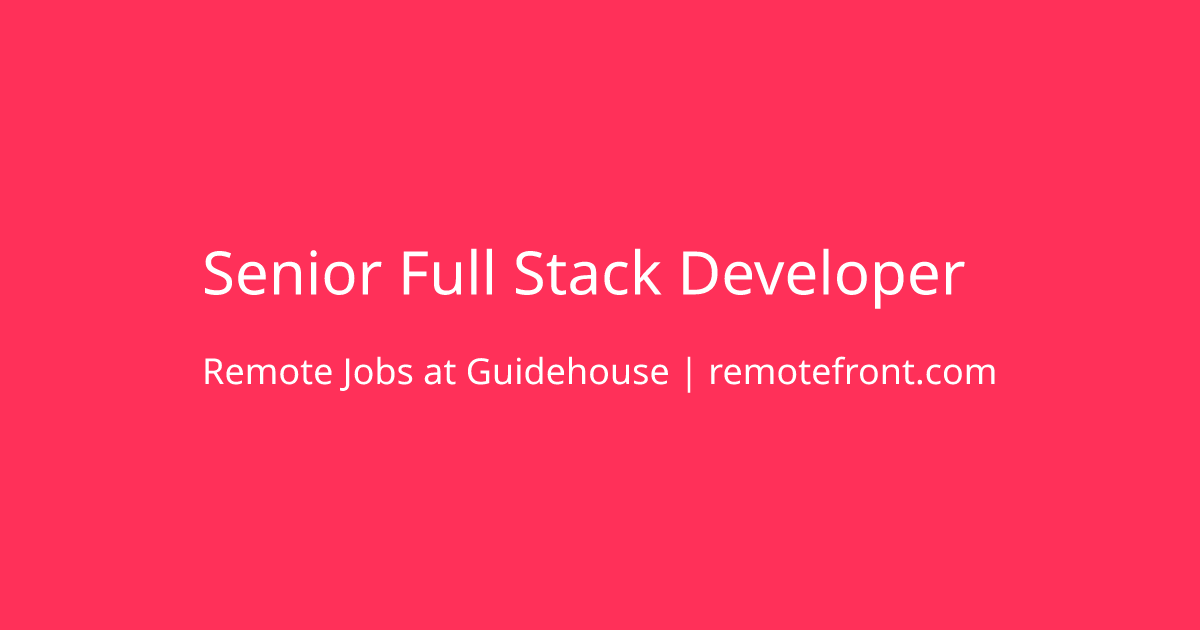 Senior Full Stack Developer

Remote Jobs at Guidehouse | remotefront.com